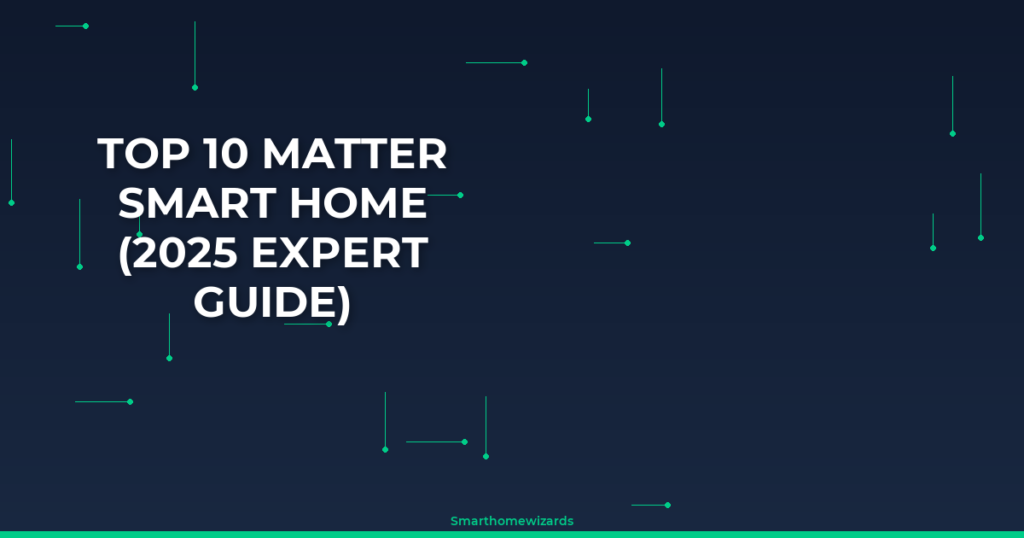 TOP 10 MATTER SMART HOME (2025 EXPERT GUIDE)

Smarthomewizards